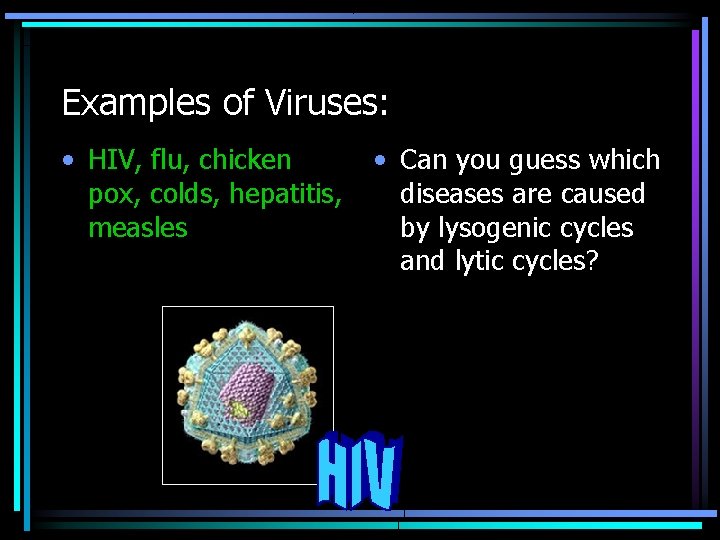 Examples of Viruses:

• HIV, flu, chicken pox, colds, hepatitis, measles

• Can you guess which diseases are caused by lysogenic cycles and lytic cycles?

HIV